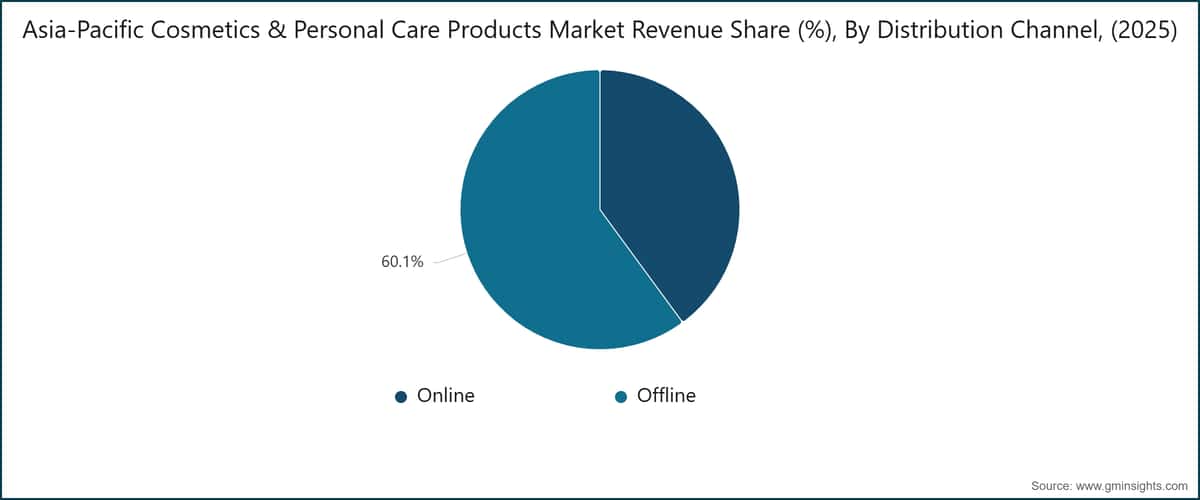 Asia-Pacific Cosmetics & Personal Care Products Market Revenue Share (%), By Distribution Channel, (2025)

60.1%

Online

Offline

Source: www.gminsights.com